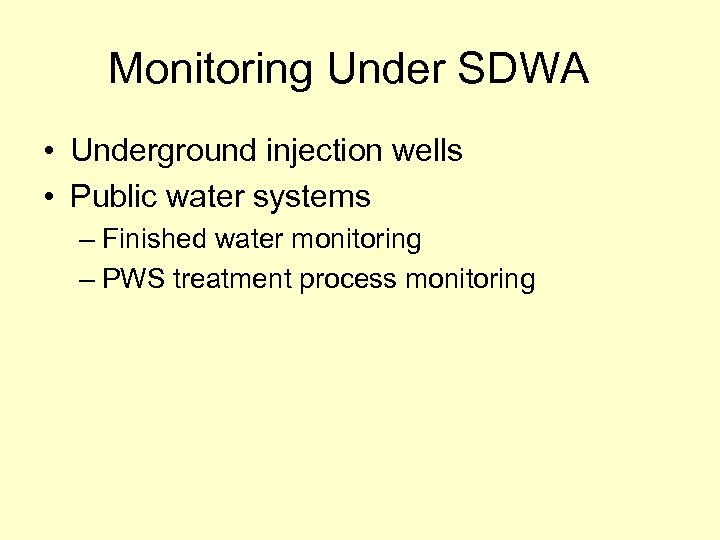 Monitoring Under SDWA

• Underground injection wells
• Public water systems
– Finished water monitoring
– PWS treatment process monitoring